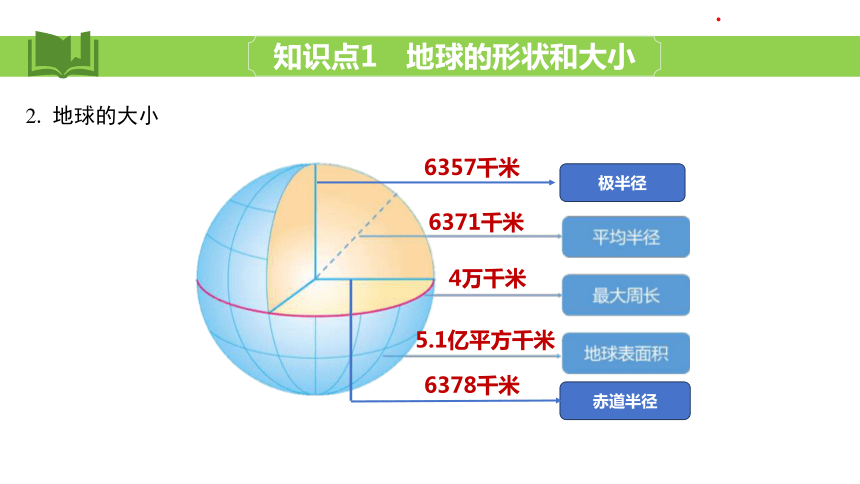 知识点1　地球的形状和大小

2. 地球的大小

6357千米
极半径

6371千米
平均半径

4万千米
最大周长

5.1亿平方千米
地球表面积

6378千米
赤道半径